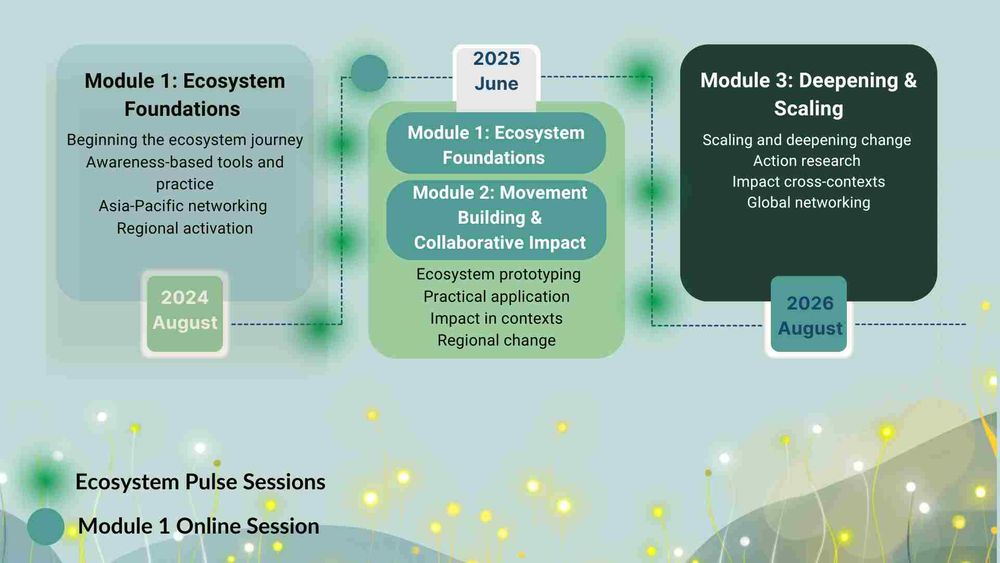 Module 1: Ecosystem Foundations

Beginning the ecosystem journey
Awareness-based tools and practice
Asia-Pacific networking
Regional activation

2024
August

2025
June

Module 1: Ecosystem Foundations

Module 2: Movement Building & Collaborative Impact

Ecosystem prototyping
Practical application
Impact in contexts
Regional change

Module 3: Deepening & Scaling

Scaling and deepening change
Action research
Impact cross-contexts
Global networking

2026
August

Ecosystem Pulse Sessions

Module 1 Online Session